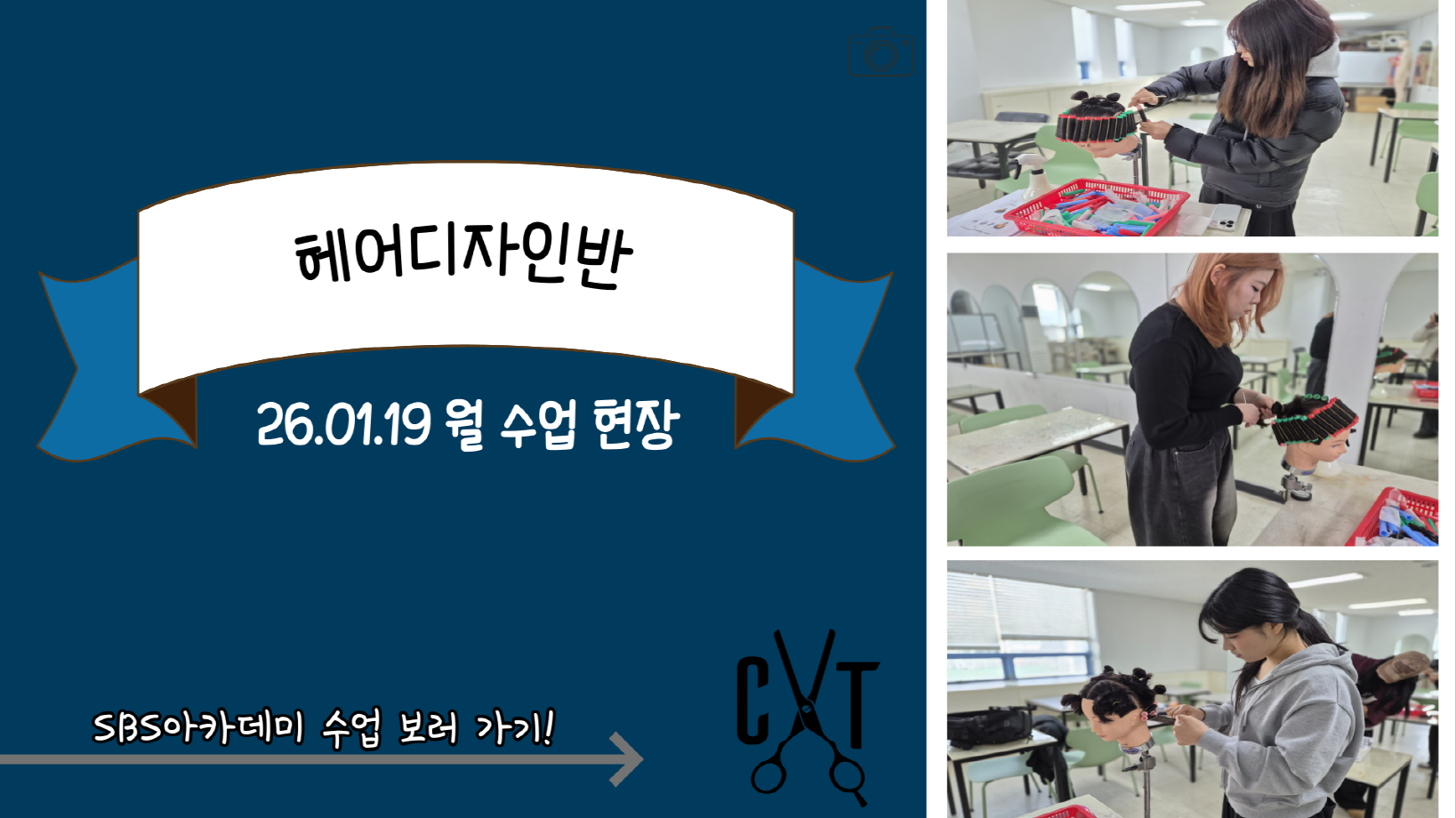 헤어디자인반

26.01.19 월 수업 현장

SBS아카데미 수업 보러 가기!

CUT